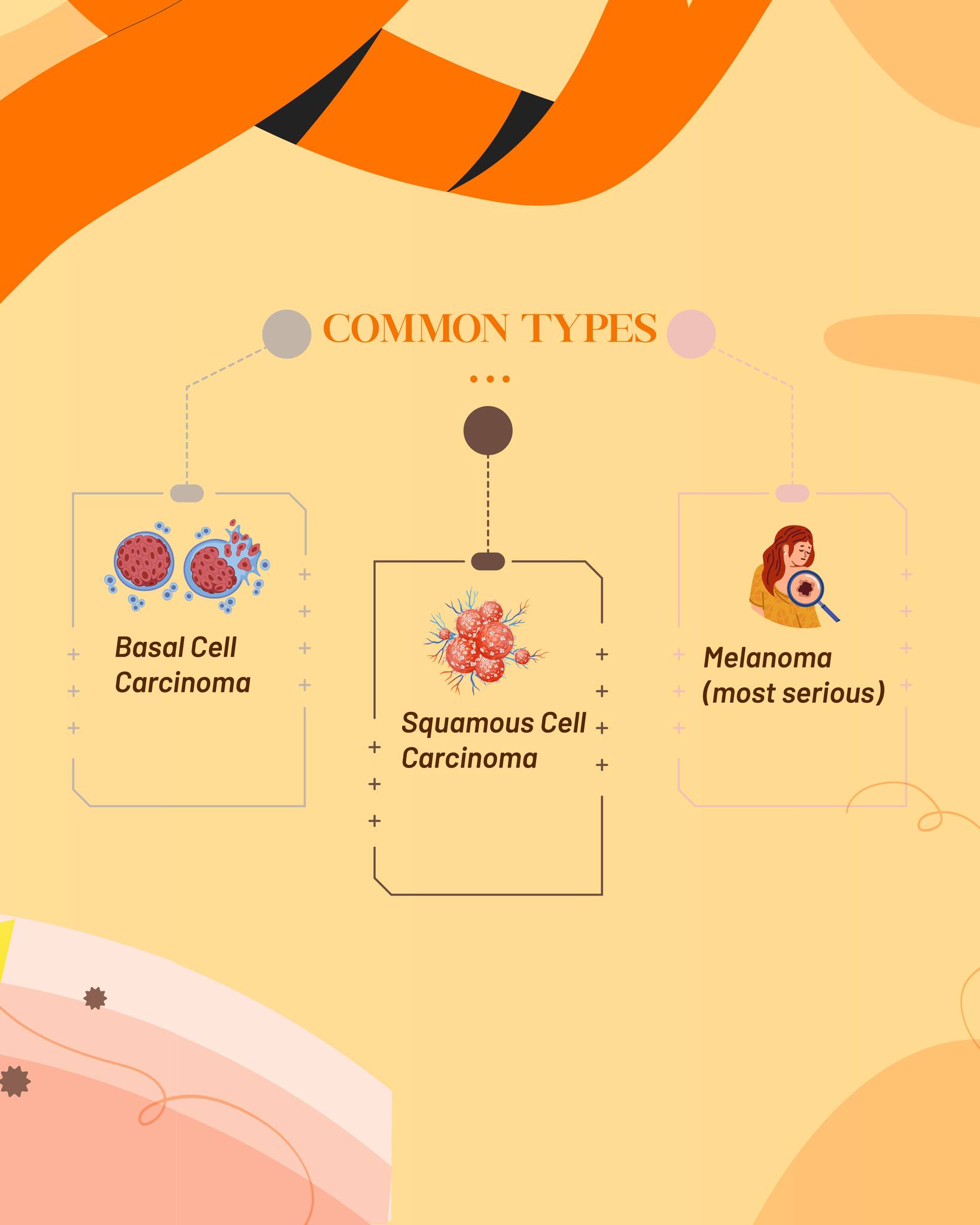 COMMON TYPES

Basal Cell Carcinoma

Squamous Cell Carcinoma

Melanoma (most serious)